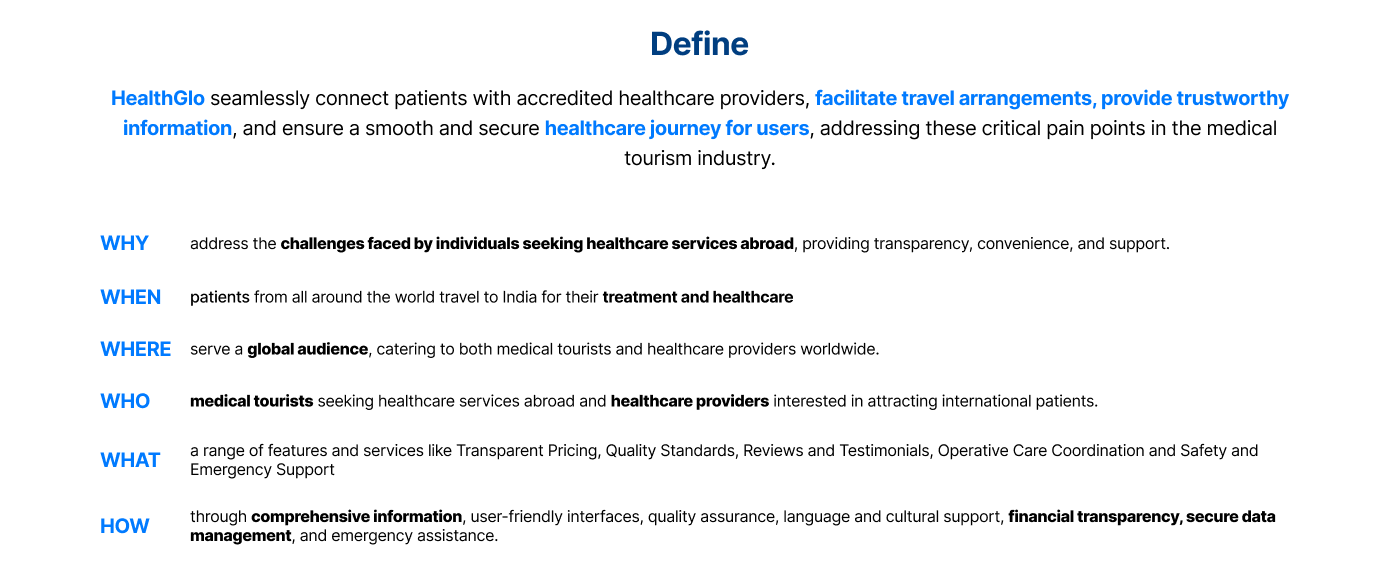 Define

HealthGlo seamlessly connect patients with accredited healthcare providers, facilitate travel arrangements, provide trustworthy information, and ensure a smooth and secure healthcare journey for users, addressing these critical pain points in the medical tourism industry.

WHY address the challenges faced by individuals seeking healthcare services abroad, providing transparency, convenience, and support.

WHEN patients from all around the world travel to India for their treatment and healthcare

WHERE serve a global audience, catering to both medical tourists and healthcare providers worldwide.

WHO medical tourists seeking healthcare services abroad and healthcare providers interested in attracting international patients.

WHAT a range of features and services like Transparent Pricing, Quality Standards, Reviews and Testimonials, Operative Care Coordination and Safety and Emergency Support

HOW through comprehensive information, user-friendly interfaces, quality assurance, language and cultural support, financial transparency, secure data management, and emergency assistance.